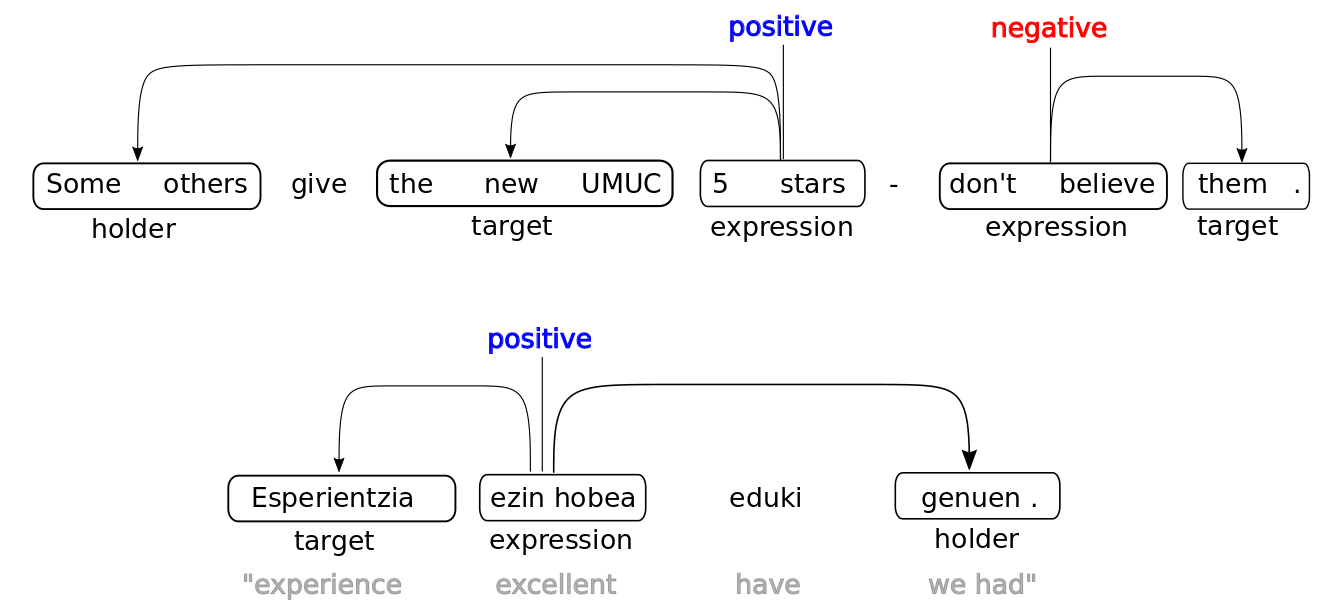 positive

negative

Some others give the new UMUC 5 stars - don't believe them .

holder target expression expression target

positive

Esperientzia ezin hobea eduki genuen .

target expression holder

"experience excellent have we had"